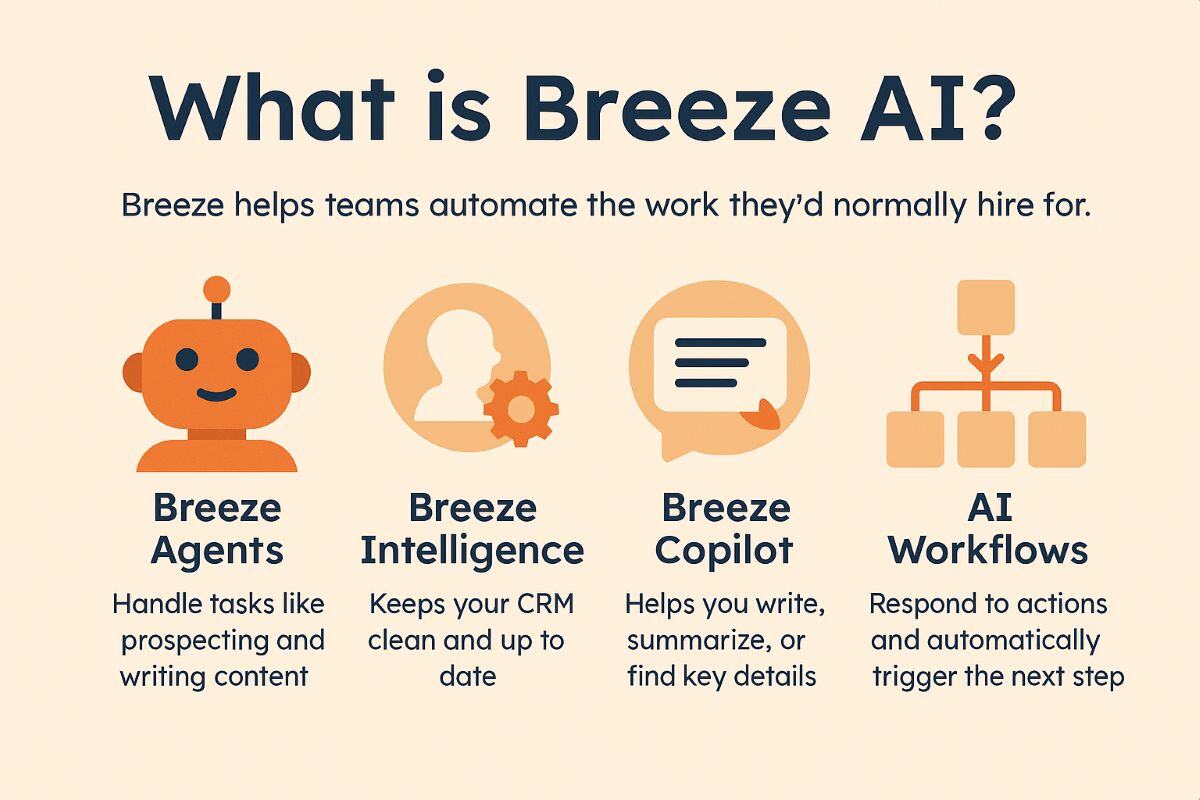 What is Breeze AI?

Breeze helps teams automate the work they'd normally hire for.

Breeze Agents

Handle tasks like prospecting and writing content

Breeze Intelligence

Keeps your CRM clean and up to date

Breeze Copilot

Helps you write, summarize, or find key details

AI Workflows

Respond to actions and automatically trigger the next step